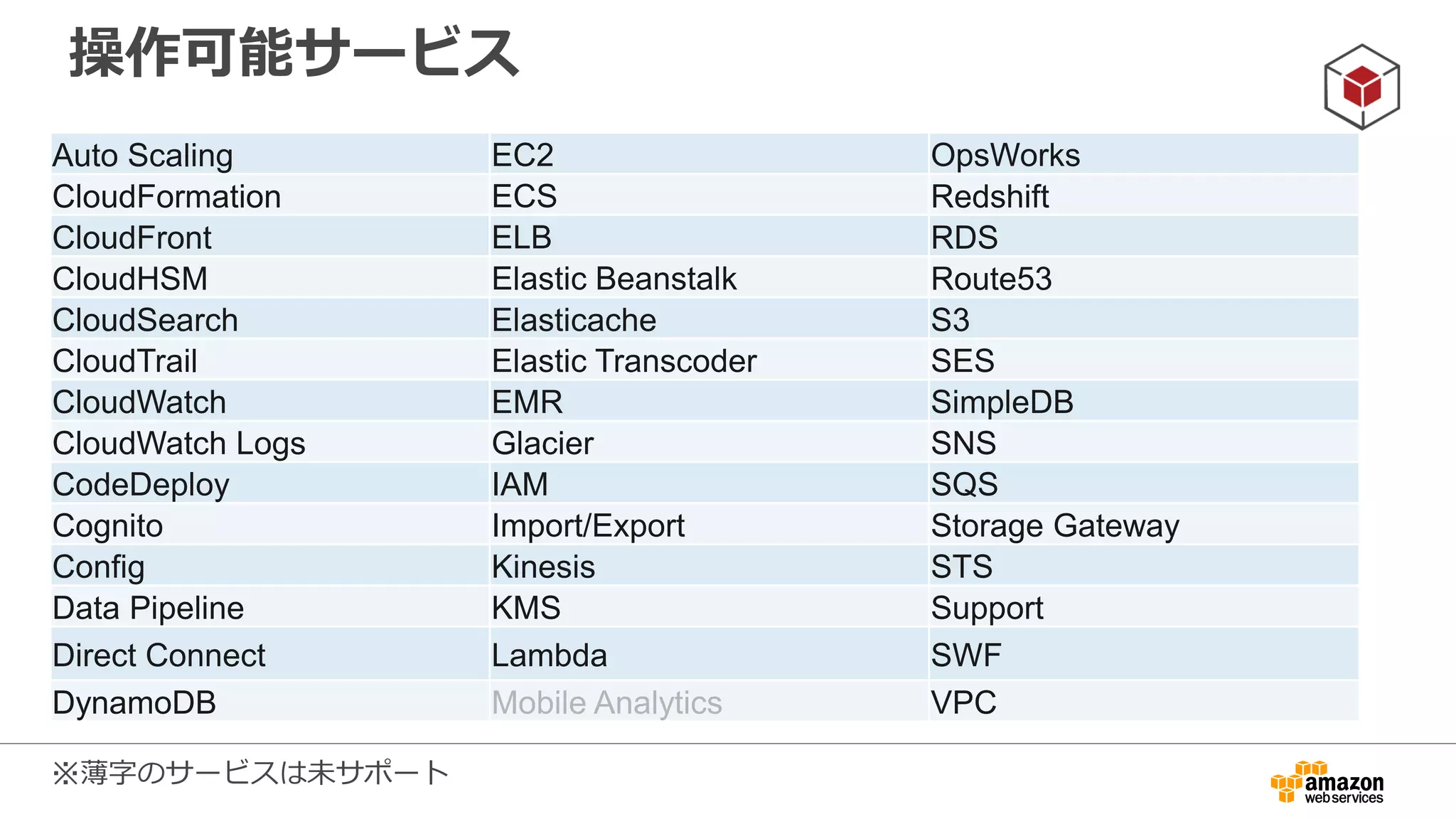 操作可能サービス

| | | |
|---|---|---|
| Auto Scaling | EC2 | OpsWorks |
| CloudFormation | ECS | Redshift |
| CloudFront | ELB | RDS |
| CloudHSM | Elastic Beanstalk | Route53 |
| CloudSearch | Elasticache | S3 |
| CloudTrail | Elastic Transcoder | SES |
| CloudWatch | EMR | SimpleDB |
| CloudWatch Logs | Glacier | SNS |
| CodeDeploy | IAM | SQS |
| Cognito | Import/Export | Storage Gateway |
| Config | Kinesis | STS |
| Data Pipeline | KMS | Support |
| Direct Connect | Lambda | SWF |
| DynamoDB | Mobile Analytics | VPC |

※薄字のサービスは未サポート

amazon web services